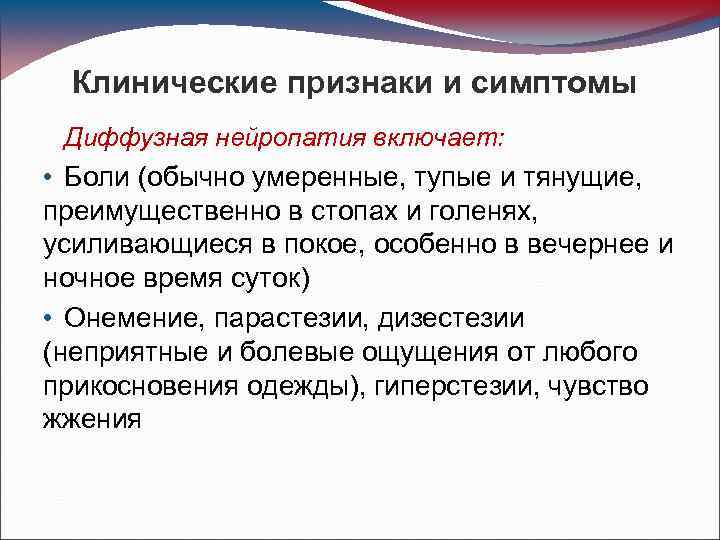 Клинические признаки и симптомы

Диффузная нейропатия включает:

• Боли (обычно умеренные, тупые и тянущие, преимущественно в стопах и голенях, усиливающиеся в покое, особенно в вечернее и ночное время суток)

• Онемение, парастезии, дизестезии (неприятные и болевые ощущения от любого прикосновения одежды), гиперстезии, чувство жжения